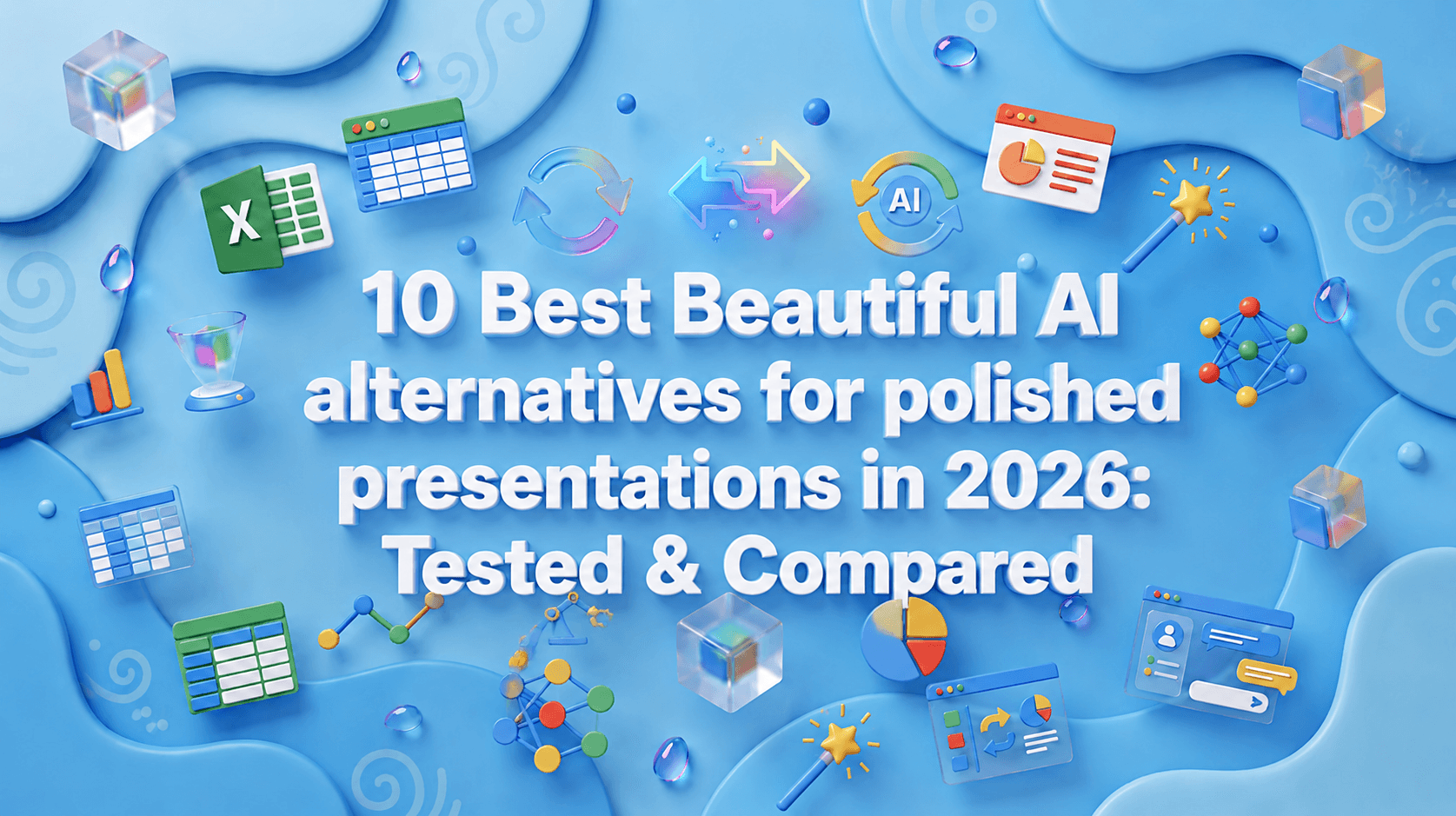 X

AI

10 Best Beautiful AI alternatives for polished presentations in 2026: Tested & Compared